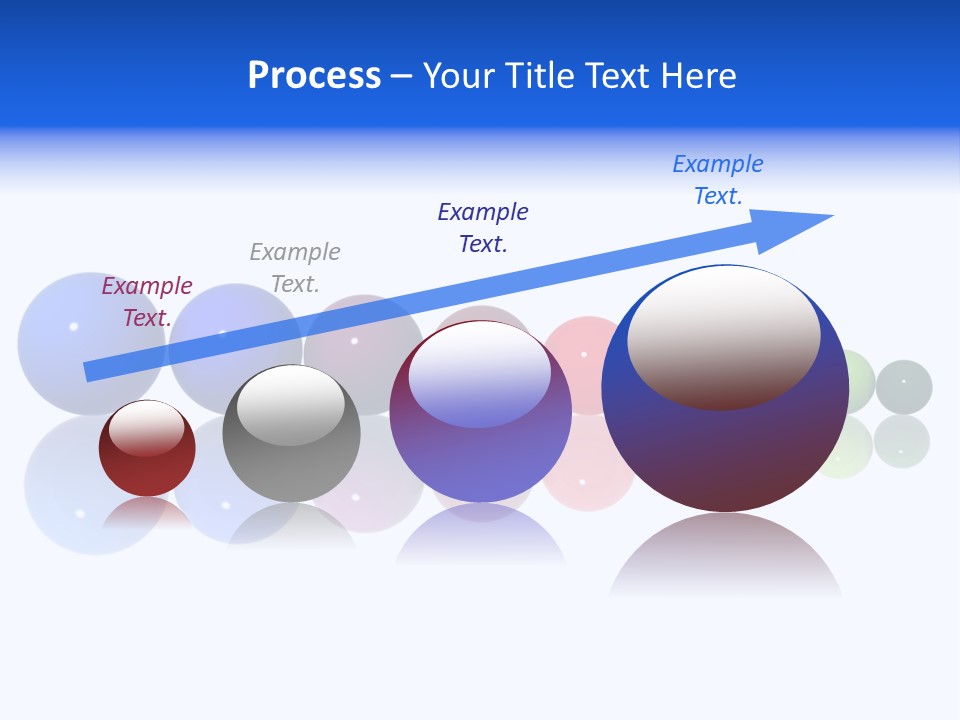 Process – Your Title Text Here

Example Text.

Example Text.

Example Text.

Example Text.